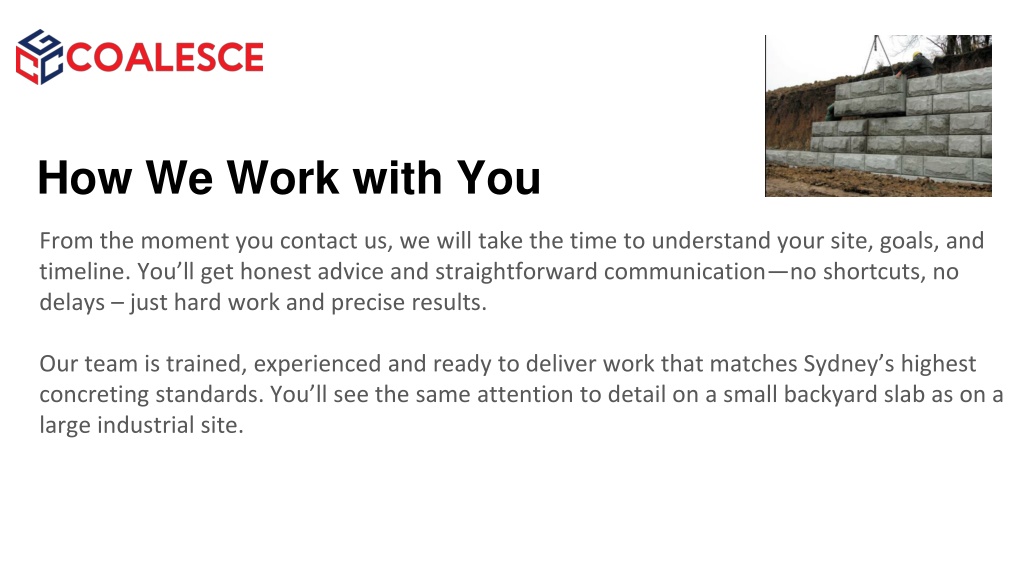 COALESCE

How We Work with You

From the moment you contact us, we will take the time to understand your site, goals, and timeline. You'll get honest advice and straightforward communication—no shortcuts, no delays – just hard work and precise results.

Our team is trained, experienced and ready to deliver work that matches Sydney's highest concreting standards. You'll see the same attention to detail on a small backyard slab as on a large industrial site.